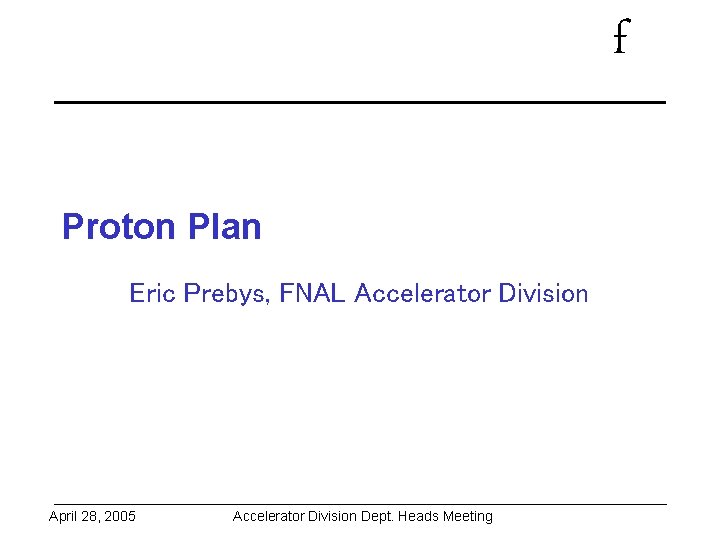 f

Proton Plan

Eric Prebys, FNAL Accelerator Division

April 28, 2005 Accelerator Division Dept. Heads Meeting